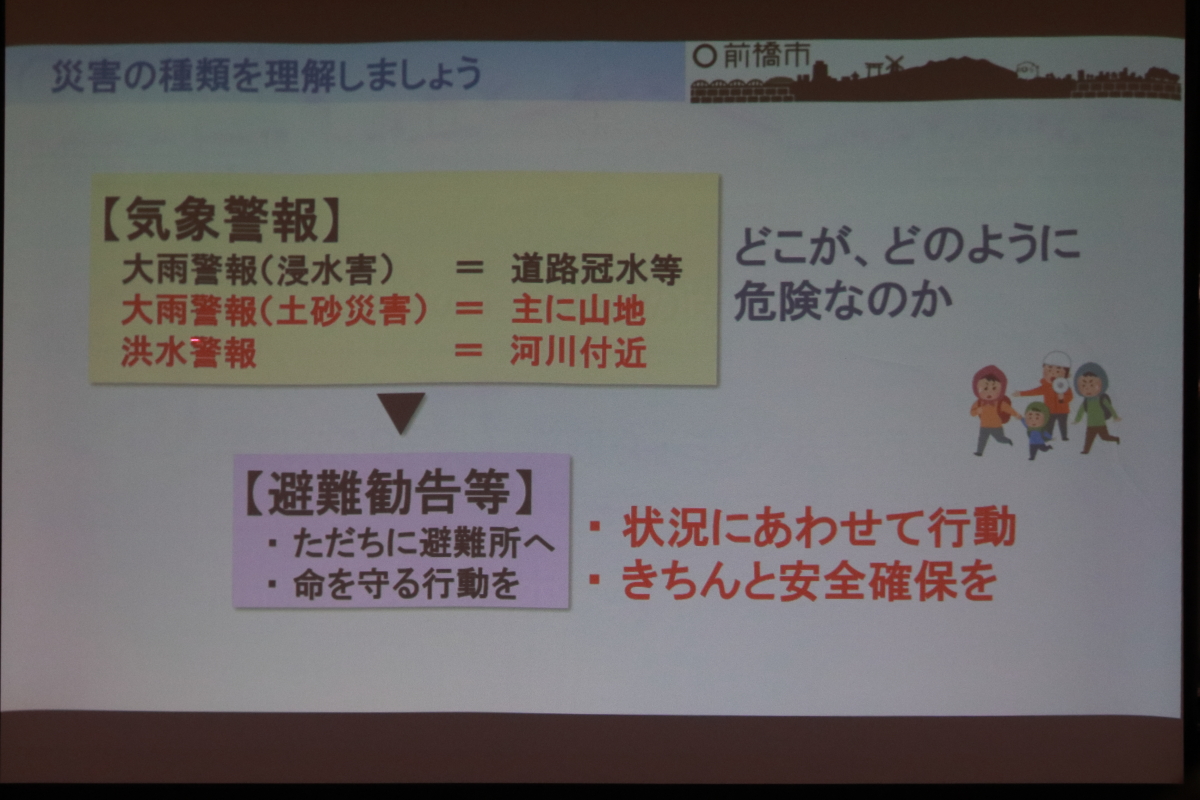 災害の種類を理解しましょう

前橋市

【気象警報】
大雨警報(浸水害) ＝ 道路冠水等
大雨警報(土砂災害) ＝ 主に山地
洪水警報 ＝ 河川付近

どこが、どのように危険なのか

【避難勧告等】
・ただちに避難所へ
・命を守る行動を

・状況にあわせて行動
・きちんと安全確保を